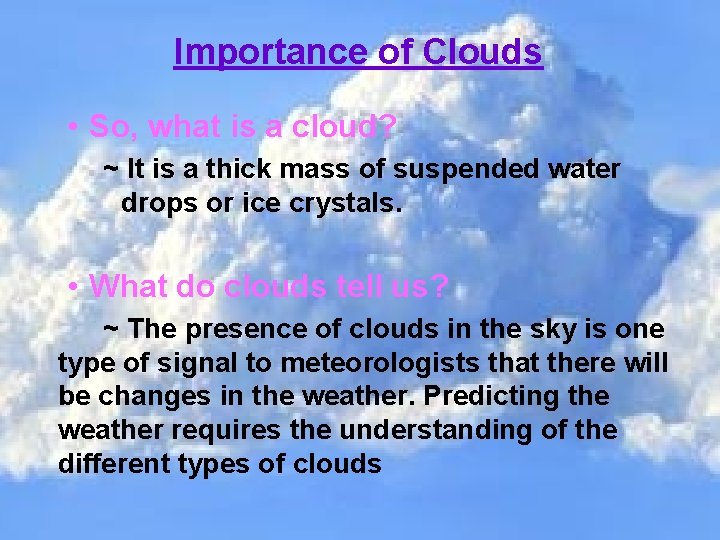 Importance of Clouds

• So, what is a cloud?

~ It is a thick mass of suspended water drops or ice crystals.

• What do clouds tell us?

~ The presence of clouds in the sky is one type of signal to meteorologists that there will be changes in the weather. Predicting the weather requires the understanding of the different types of clouds